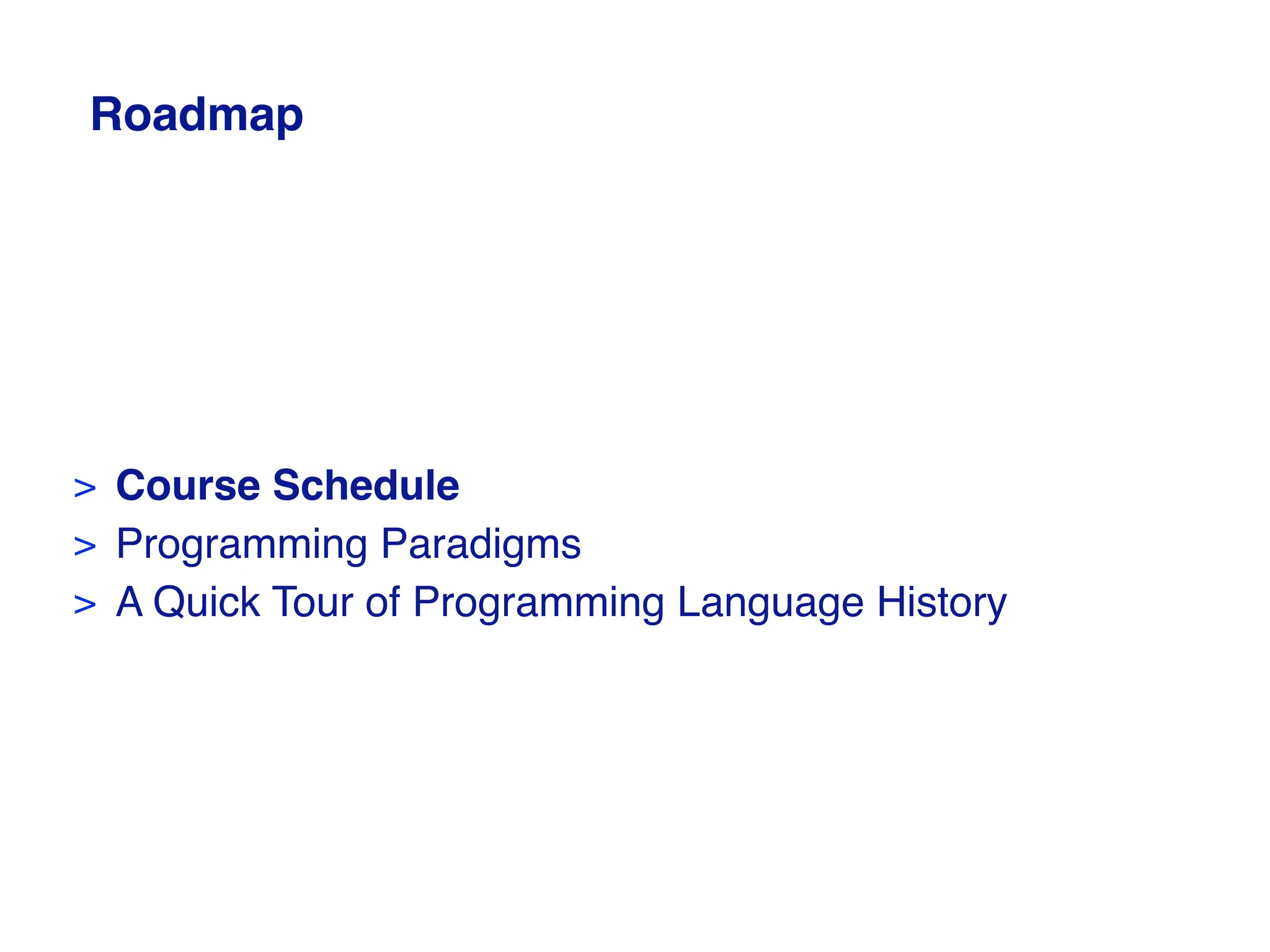 Roadmap

> Course Schedule
> Programming Paradigms
> A Quick Tour of Programming Language History